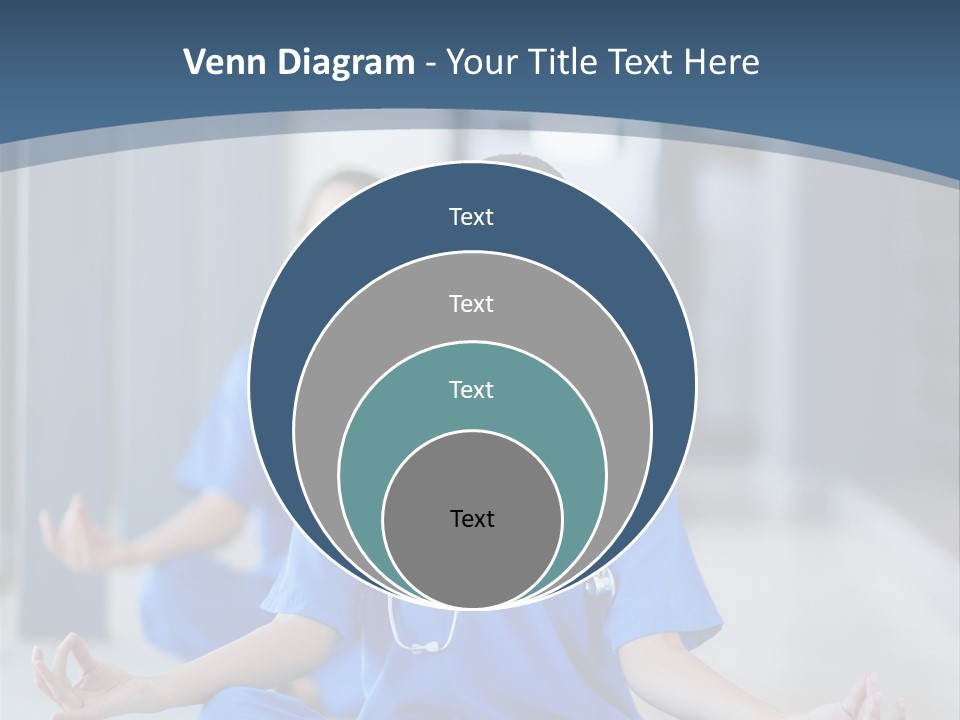 Venn Diagram - Your Title Text Here

Text

Text

Text

Text